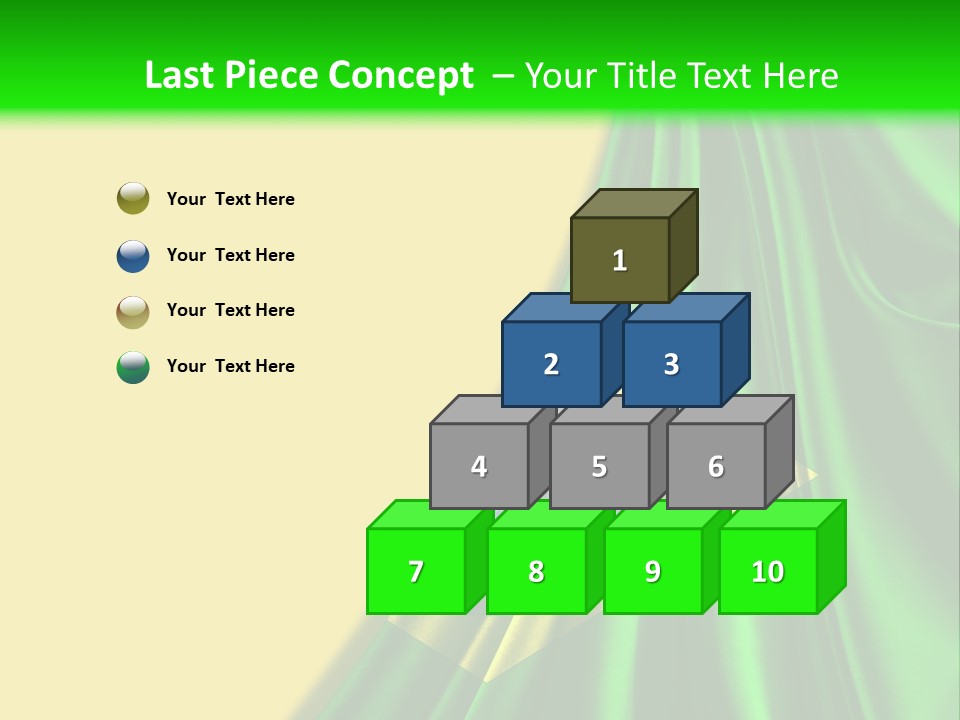 Last Piece Concept – Your Title Text Here

Your Text Here

Your Text Here

Your Text Here

Your Text Here

1

2

3

4

5

6

7

8

9

10